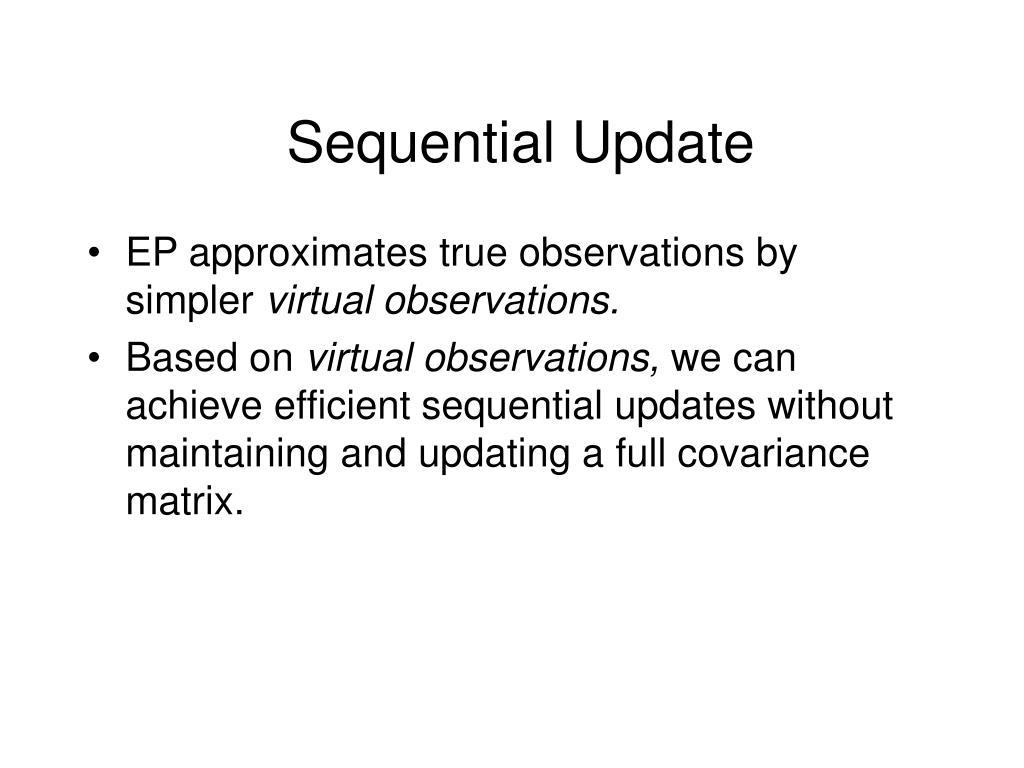 Sequential Update

• EP approximates true observations by simpler virtual observations.

• Based on virtual observations, we can achieve efficient sequential updates without maintaining and updating a full covariance matrix.